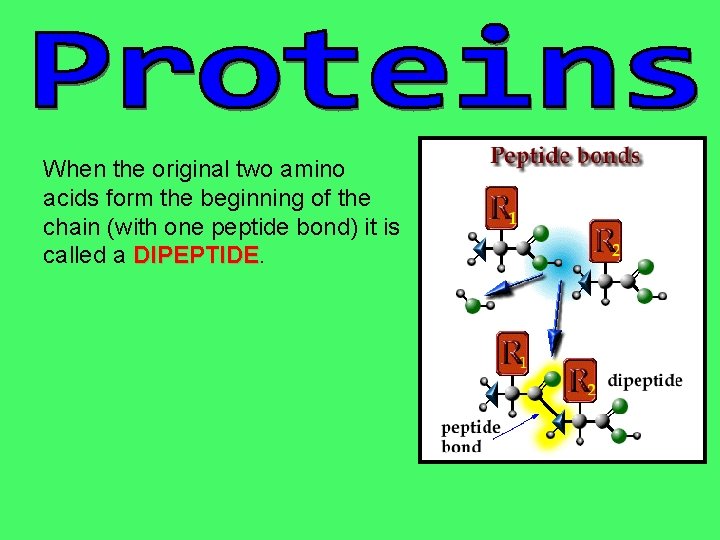 Proteins

When the original two amino acids form the beginning of the chain (with one peptide bond) it is called a DIPEPTIDE.

Peptide bonds

$R_1$

$R_2$

$R_1$

$R_2$

dipeptide

peptide bond